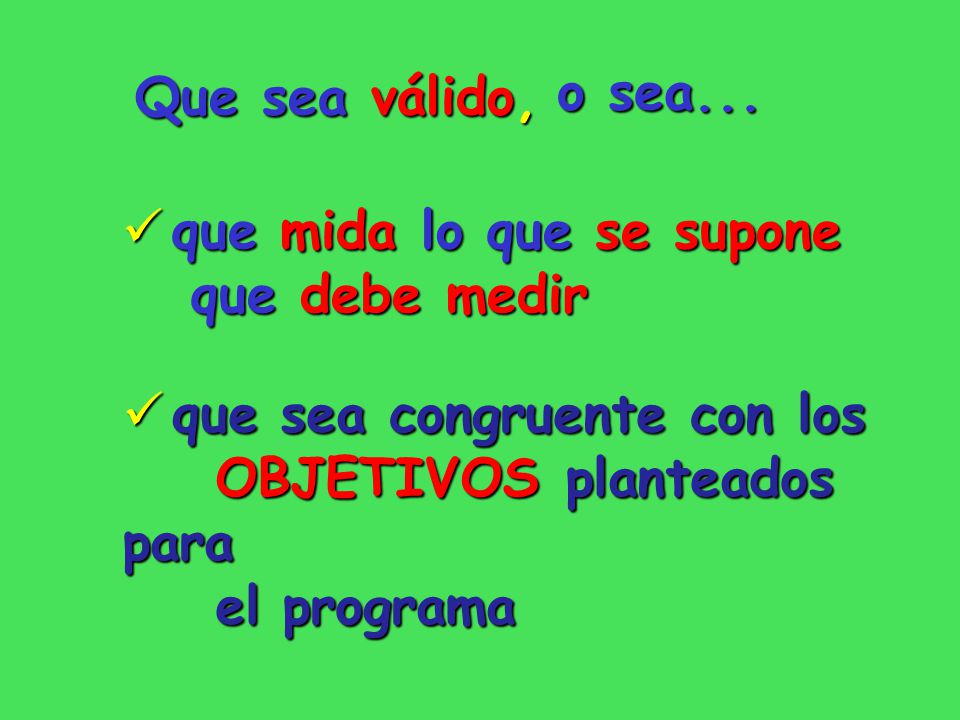 Que sea válido, o sea...

✓ que mida lo que se supone que debe medir

✓ que sea congruente con los OBJETIVOS planteados para el programa